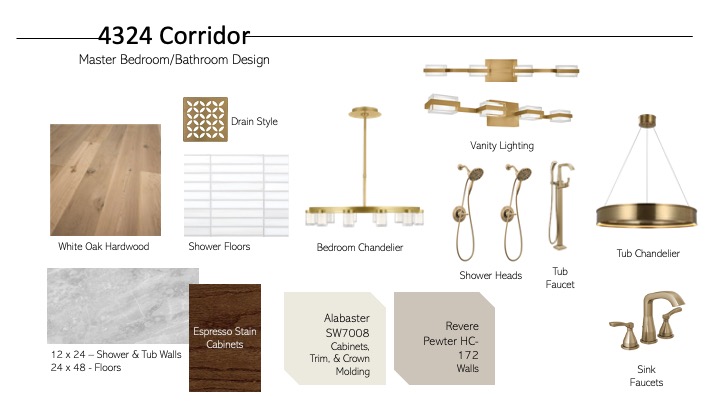 4324 Corridor

Master Bedroom/Bathroom Design

Drain Style

Vanity Lighting

White Oak Hardwood

Shower Floors

Bedroom Chandelier

Shower Heads

Tub Faucet

Tub Chandelier

12 x 24 – Shower & Tub Walls
24 x 48 - Floors

Espresso Stain Cabinets

Alabaster SW7008 Cabinets, Trim, & Crown Molding

Revere Pewter HC-172 Walls

Sink Faucets